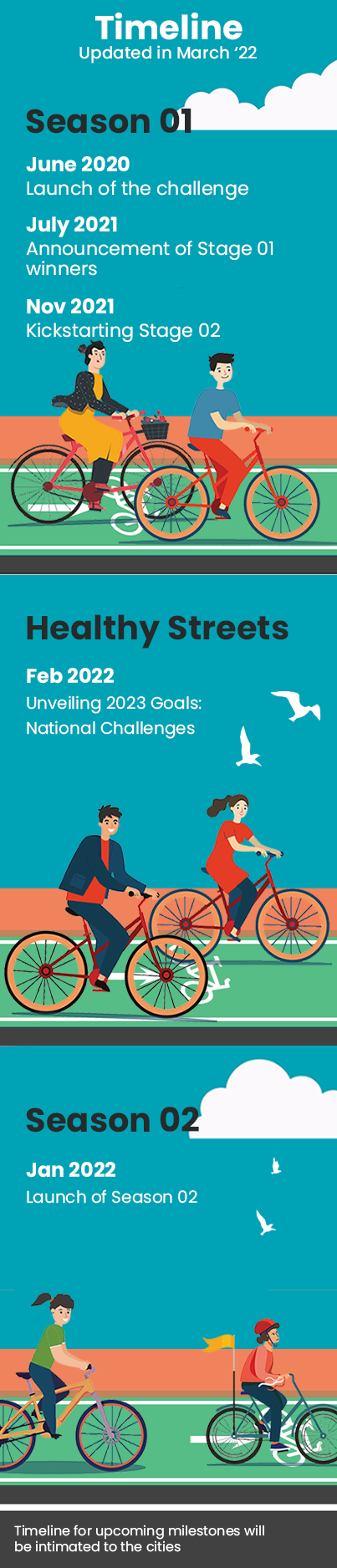 Timeline
Updated in March '22

Season 01

June 2020
Launch of the challenge

July 2021
Announcement of Stage 01 winners

Nov 2021
Kickstarting Stage 02

Healthy Streets

Feb 2022
Unveiling 2023 Goals: National Challenges

Season 02

Jan 2022
Launch of Season 02

Timeline for upcoming milestones will be intimated to the cities